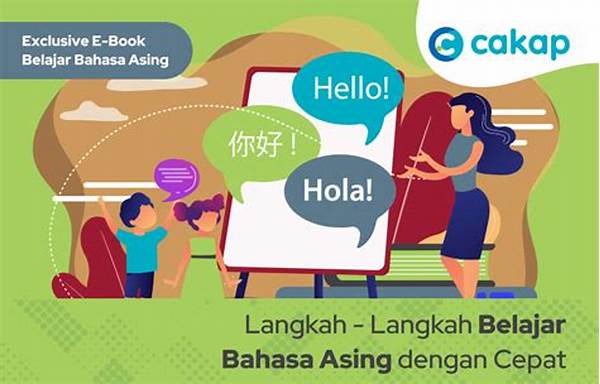 Exclusive E-Book
Belajar Bahasa Asing

cakap

Hello!

你好！

Hola!

Langkah - Langkah Belajar Bahasa Asing dengan Cepat